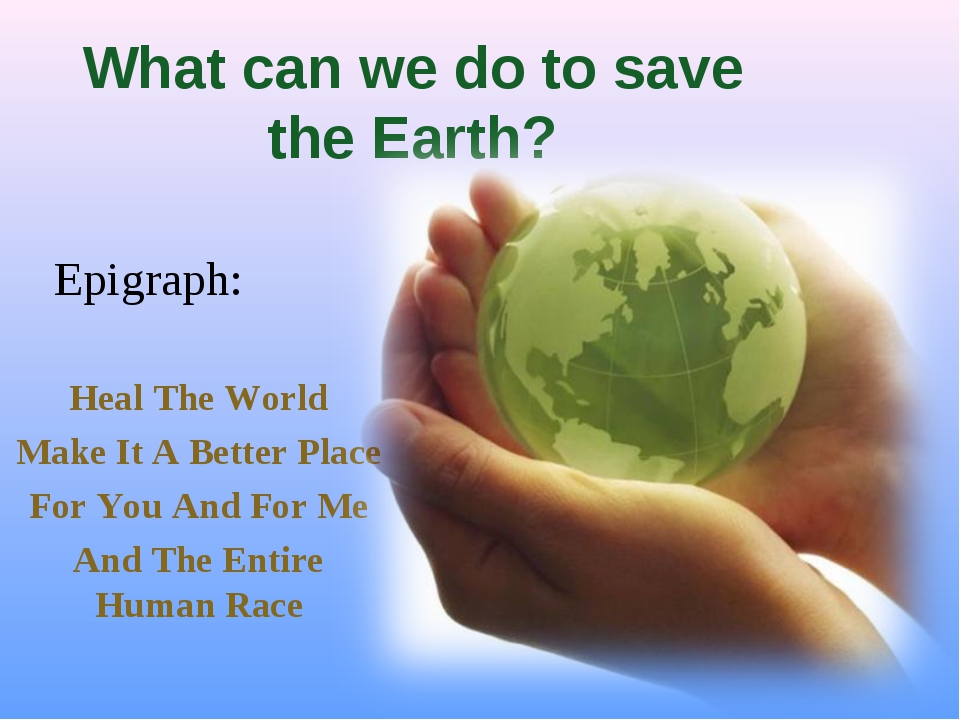 What can we do to save the Earth?

Epigraph:

Heal The World
Make It A Better Place
For You And For Me
And The Entire
Human Race